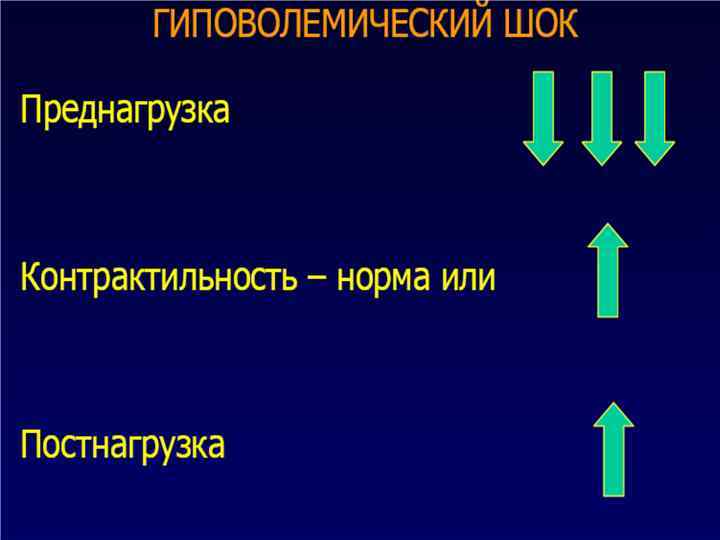 ГИПОВОЛЕМИЧЕСКИЙ ШОК

Преднагрузка

Контрактильность – норма или

Постнагрузка